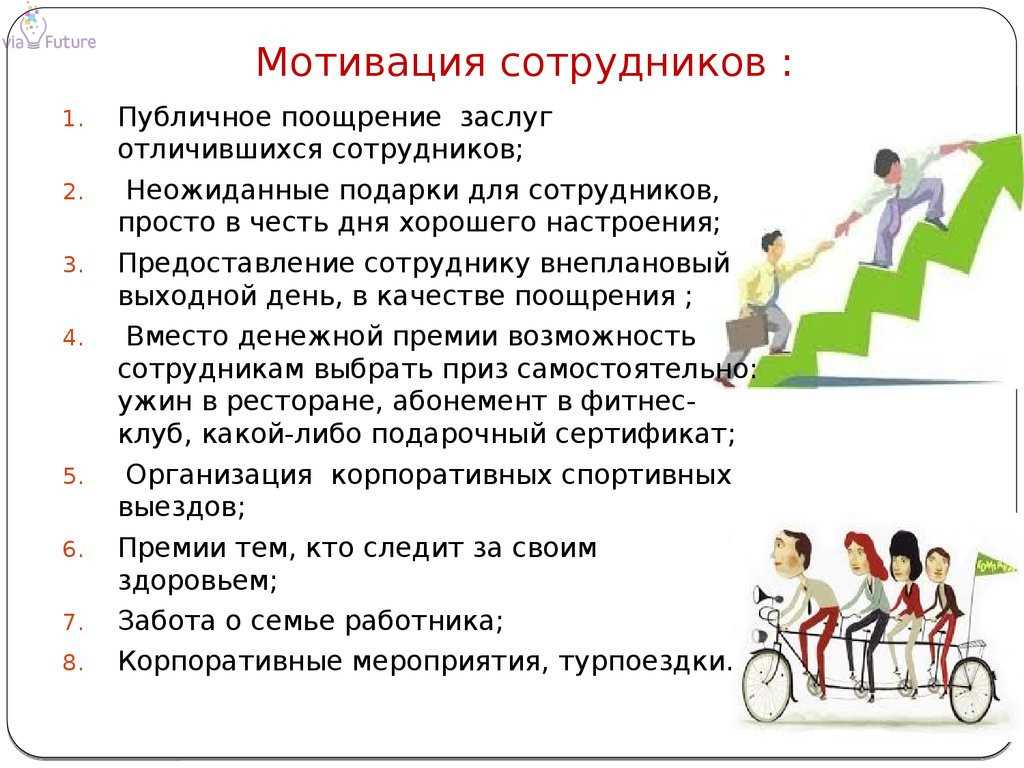 via Future

Мотивация сотрудников :

1. Публичное поощрение заслуг отличившихся сотрудников;
2. Неожиданные подарки для сотрудников, просто в честь дня хорошего настроения;
3. Предоставление сотруднику внеплановый выходной день, в качестве поощрения ;
4. Вместо денежной премии возможность сотрудникам выбрать приз самостоятельно: ужин в ресторане, абонемент в фитнес-клуб, какой-либо подарочный сертификат;
5. Организация корпоративных спортивных выездов;
6. Премии тем, кто следит за своим здоровьем;
7. Забота о семье работника;
8. Корпоративные мероприятия, турпоездки.